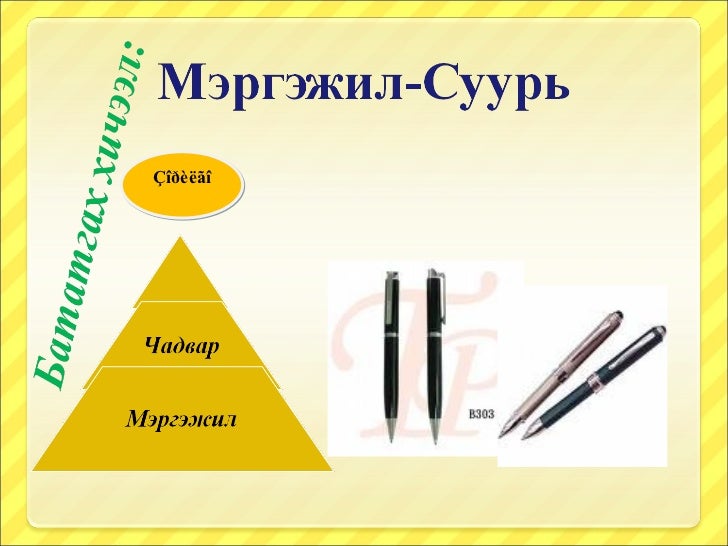 Бататгах хичээл:

Мэргэжил-Суурь

Çîðèëãî

Чадвар

Мэргэжил

B303